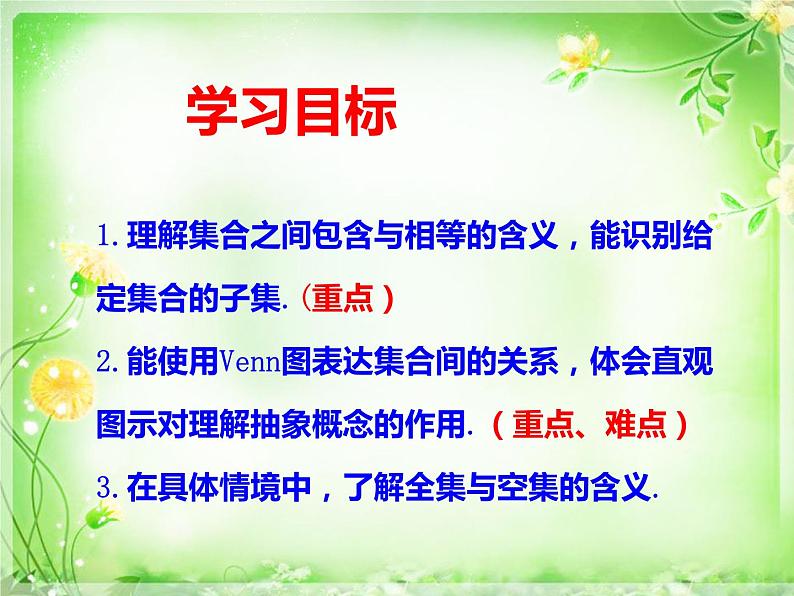 学习目标

1.理解集合之间包含与相等的含义，能识别给定集合的子集.（重点）

2.能使用Venn图表达集合间的关系，体会直观图示对理解抽象概念的作用.（重点、难点）

3.在具体情境中，了解全集与空集的含义.